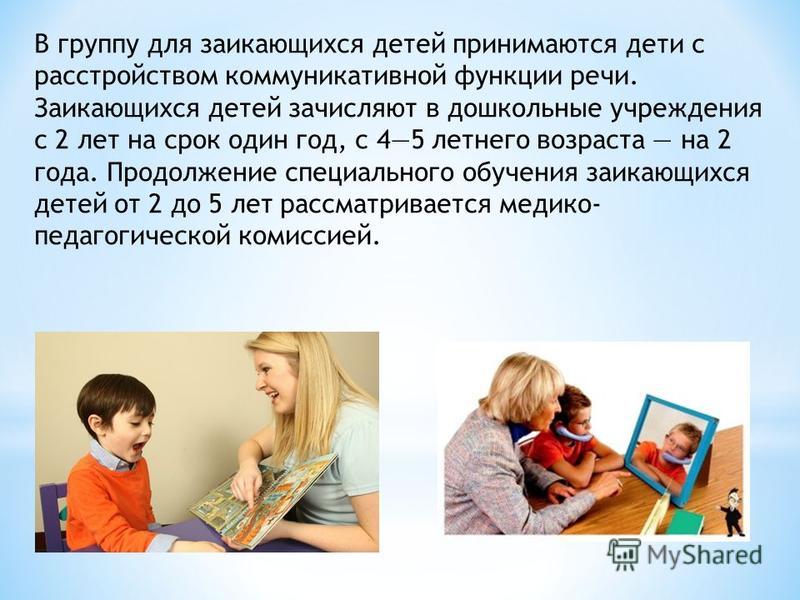 В группу для заикающихся детей принимаются дети с расстройством коммуникативной функции речи. Заикающихся детей зачисляют в дошкольные учреждения с 2 лет на срок один год, с 4—5 летнего возраста — на 2 года. Продолжение специального обучения заикающихся детей от 2 до 5 лет рассматривается медико-педагогической комиссией.

MyShared